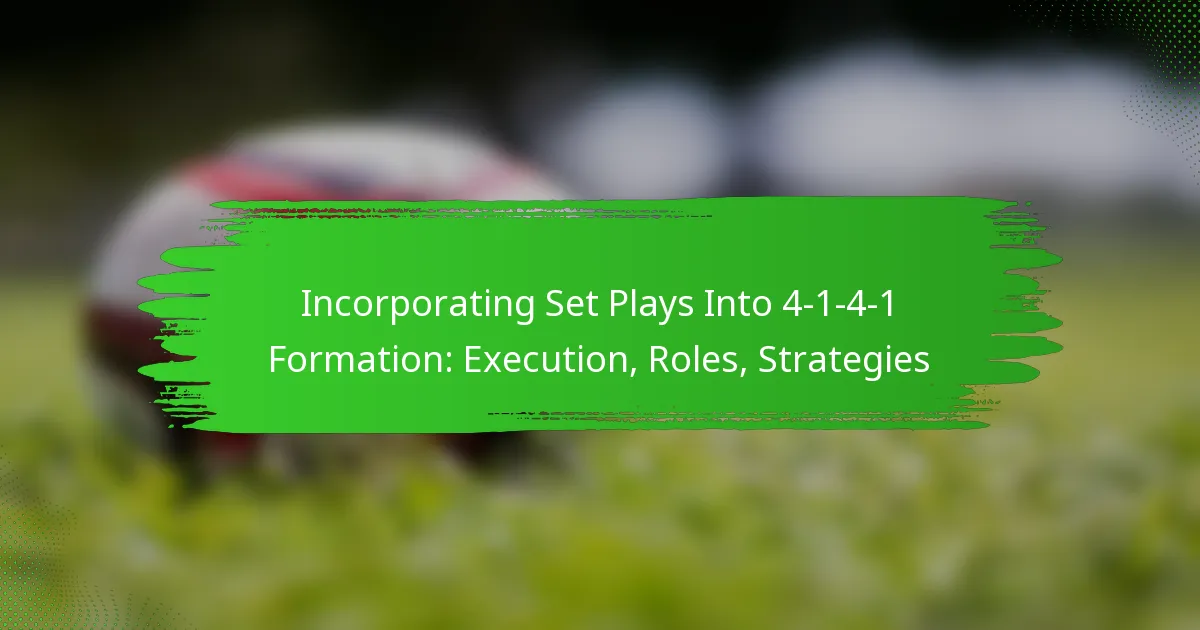 Incorporating Set Plays Into 4-1-4-1 Formation: Execution, Roles, Strategies